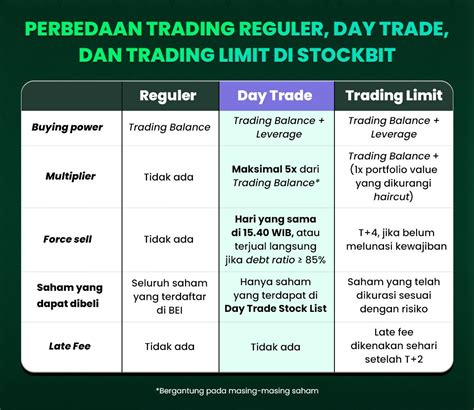 PERBEDAAN TRADING REGULER, DAY TRADE, DAN TRADING LIMIT DI STOCKBIT

| | Reguler | Day Trade | Trading Limit |
|---|---|---|---|
| Buying power | Trading Balance | Trading Balance + Leverage | Trading Balance + Leverage |
| Multiplier | Tidak ada | Maksimal 5x dari Trading Balance* | Trading Balance + (1x portfolio value yang dikurangi haircut) |
| Force sell | Tidak ada | Hari yang sama di 15.40 WIB, atau terjual langsung jika debt ratio ≥ 85% | T+4, jika belum melunasi kewajiban |
| Saham yang dapat dibeli | Seluruh saham yang terdaftar di BEI | Hanya saham yang terdapat di Day Trade Stock List | Saham yang telah dikurasi sesuai dengan risiko |
| Late Fee | Tidak ada | Tidak ada | Late fee dikenakan sehari setelah T+2 |

*Bergantung pada masing-masing saham